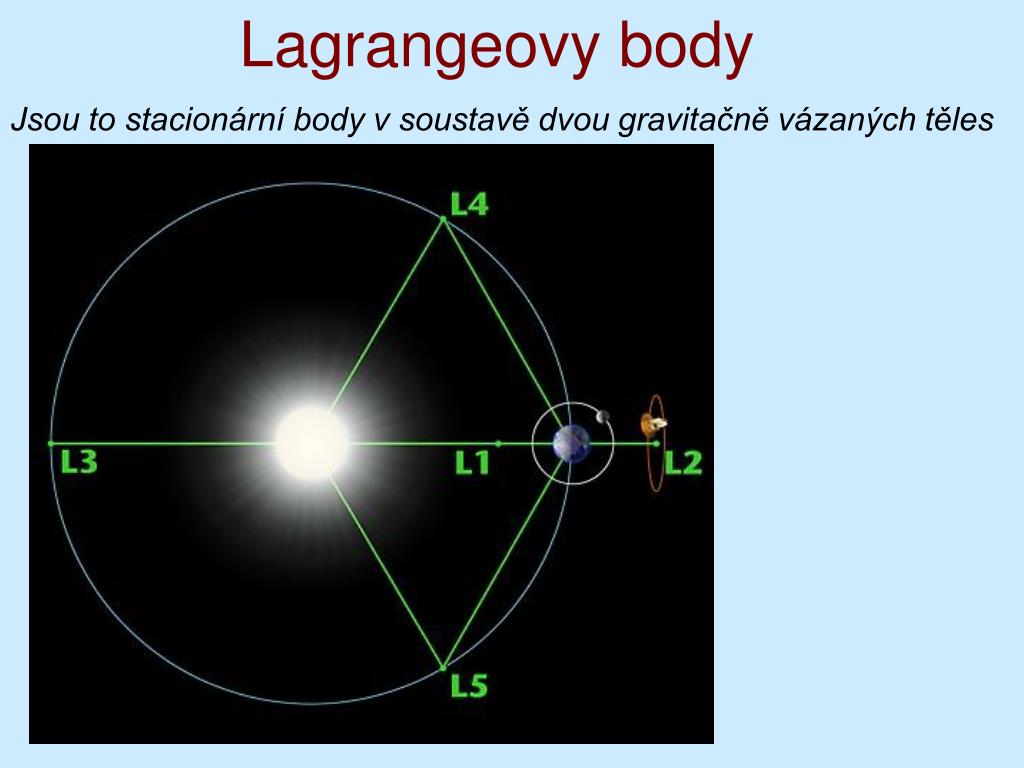 Lagrangeovy body

Jsou to stacionární body v soustavě dvou gravitačně vázaných těles

L4

L3

L1

L2

L5